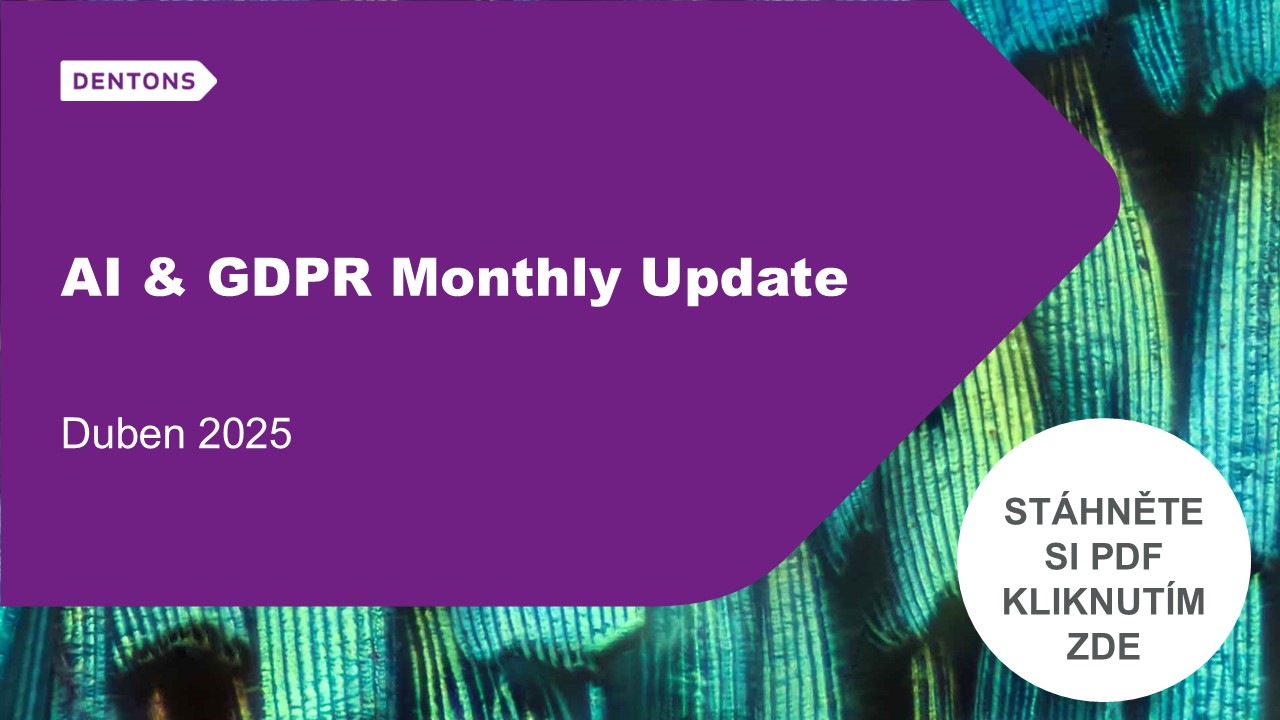 DENTONS

AI & GDPR Monthly Update

Duben 2025

STÁHNĚTE SI PDF KLIKNUTÍM ZDE